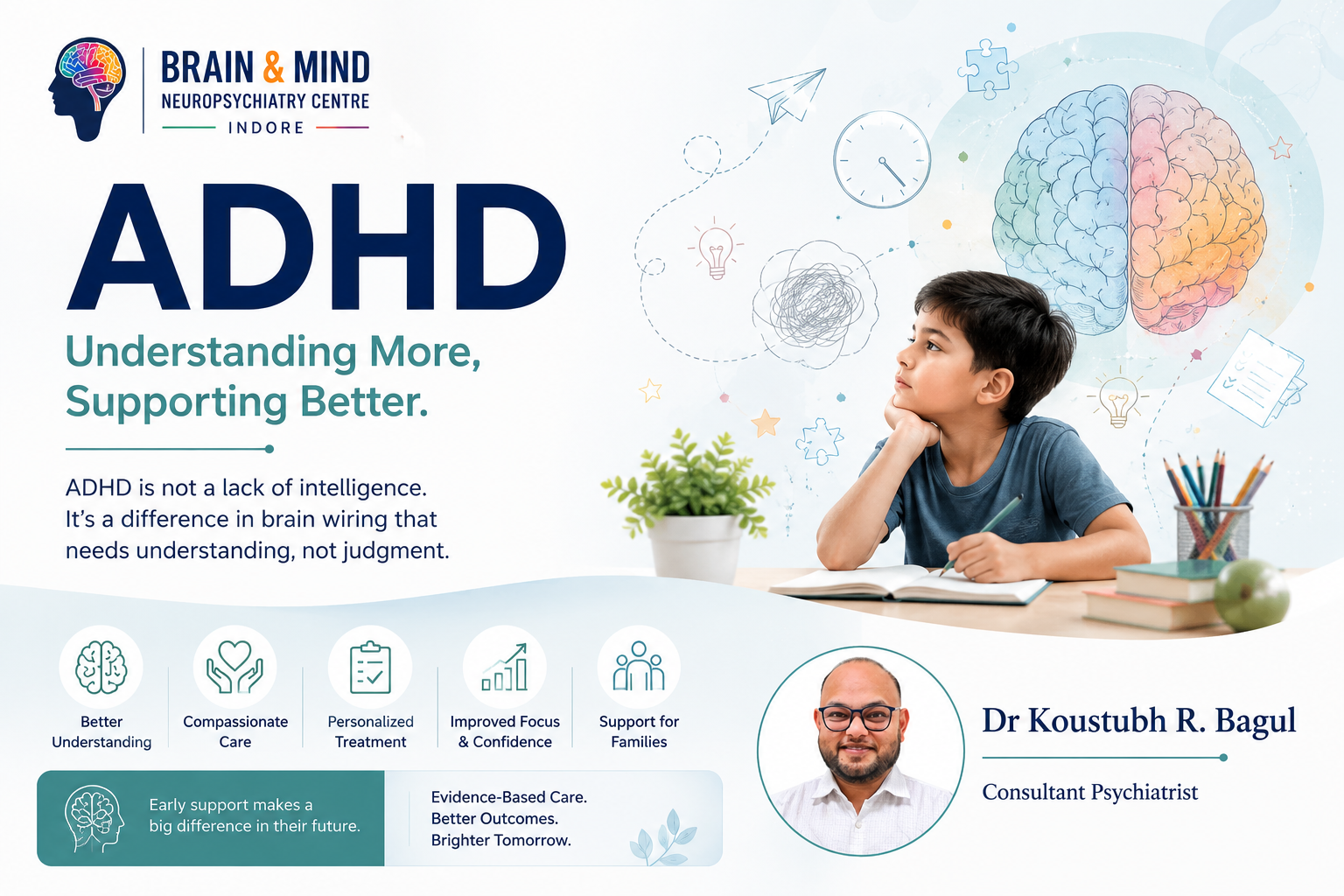 BRAIN & MIND
NEUROPSYCHIATRY CENTRE
INDORE

ADHD

Understanding More, Supporting Better.

ADHD is not a lack of intelligence. It's a difference in brain wiring that needs understanding, not judgment.

Better Understanding

Compassionate Care

Personalized Treatment

Improved Focus & Confidence

Support for Families

Early support makes a big difference in their future.

Evidence-Based Care.
Better Outcomes.
Brighter Tomorrow.

Dr Koustubh R. Bagul

Consultant Psychiatrist